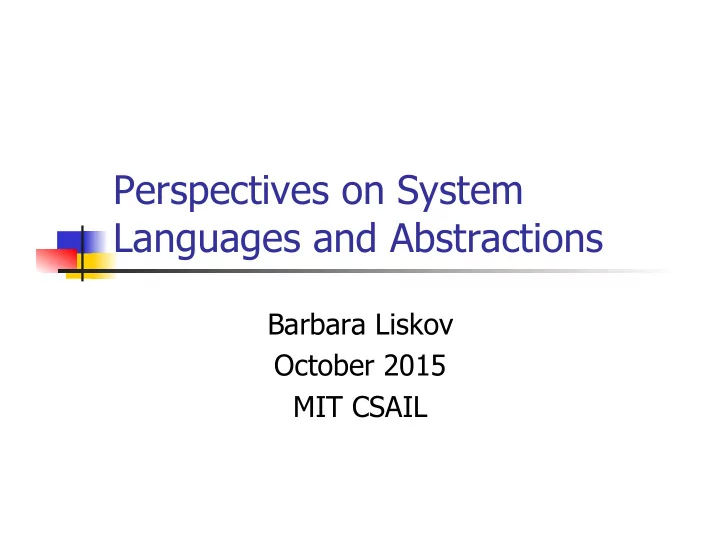 Perspectives on System Languages and Abstractions

Barbara Liskov
October 2015
MIT CSAIL